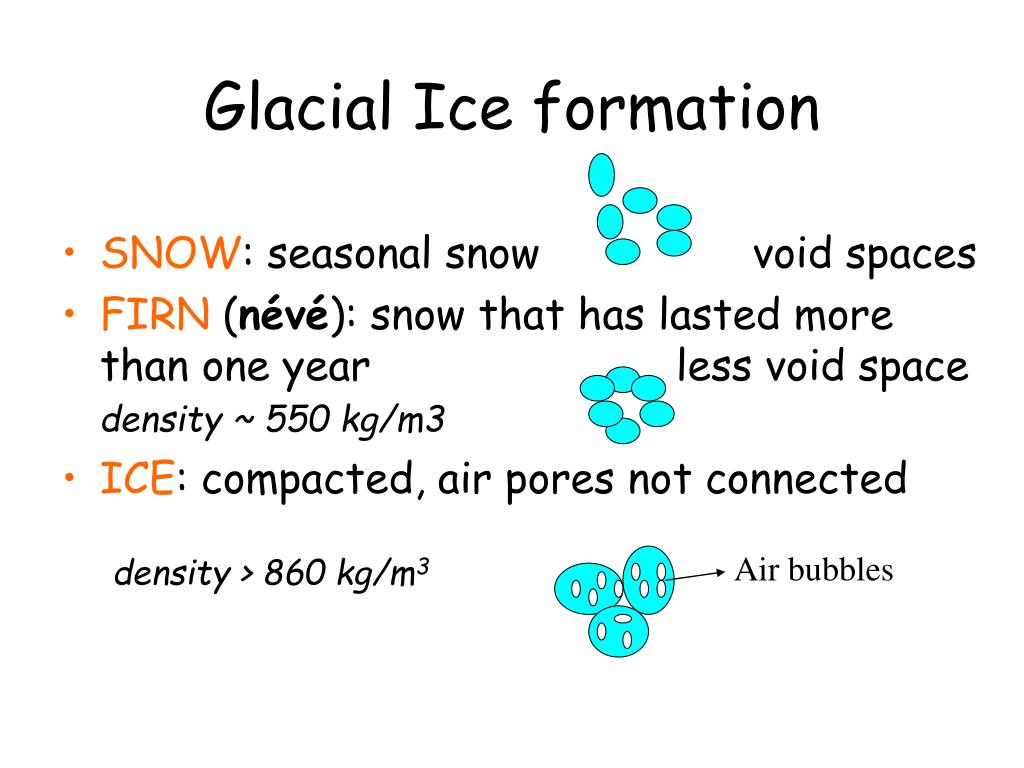 Glacial Ice formation

• SNOW: seasonal snow void spaces
• FIRN (névé): snow that has lasted more than one year less void space
density ~ 550 kg/m3
• ICE: compacted, air pores not connected

density > 860 kg/m$^3$

Air bubbles